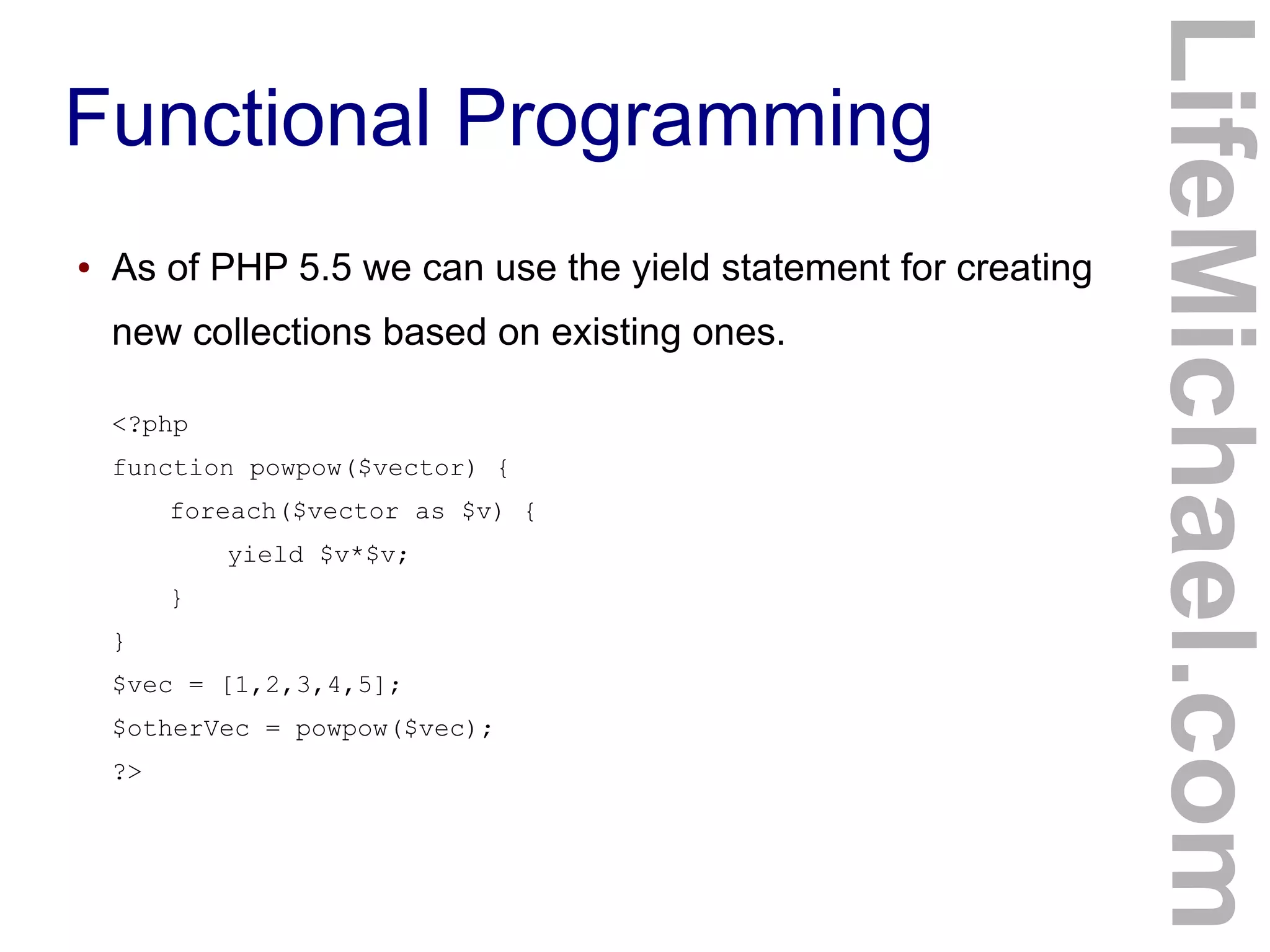 Functional Programming

• As of PHP 5.5 we can use the yield statement for creating new collections based on existing ones.

<?php
function powpow($vector) {
    foreach($vector as $v) {
        yield $v*$v;
    }
}
$vec = [1,2,3,4,5];
$otherVec = powpow($vec);
?>

LifeMichael.com